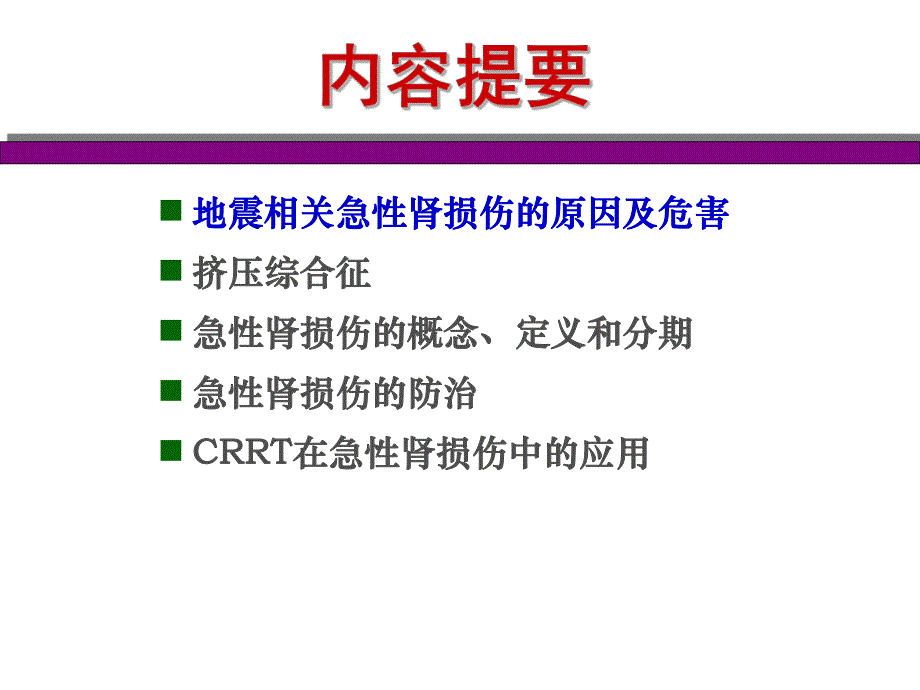 内容提要

■ 地震相关急性肾损伤的原因及危害
■ 挤压综合征
■ 急性肾损伤的概念、定义和分期
■ 急性肾损伤的防治
■ CRRT在急性肾损伤中的应用